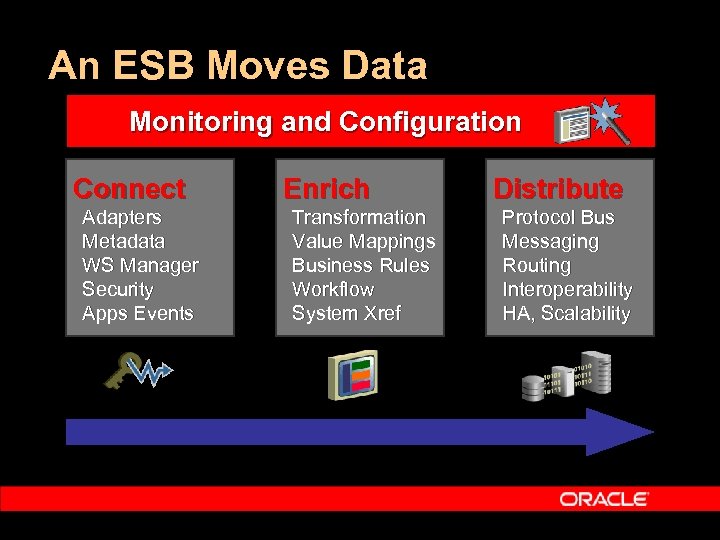 An ESB Moves Data

Monitoring and Configuration

Connect
Adapters
Metadata
WS Manager
Security
Apps Events

Enrich
Transformation
Value Mappings
Business Rules
Workflow
System Xref

Distribute
Protocol Bus
Messaging
Routing
Interoperability
HA, Scalability

ORACLE